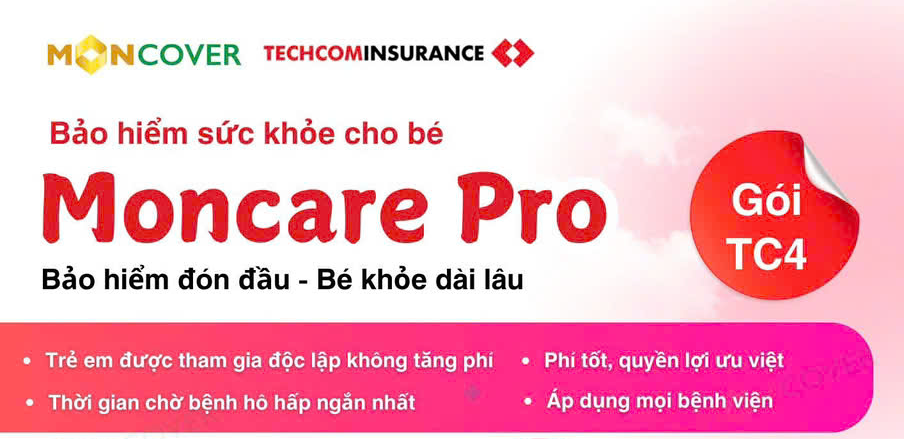 MONCOVER TECHCOMINSURANCE

Bảo hiểm sức khỏe cho bé

Moncare Pro

Bảo hiểm đón đầu - Bé khỏe dài lâu

Gói TC4

• Trẻ em được tham gia độc lập không tăng phí
• Thời gian chờ bệnh hô hấp ngắn nhất
• Phí tốt, quyền lợi ưu việt
• Áp dụng mọi bệnh viện